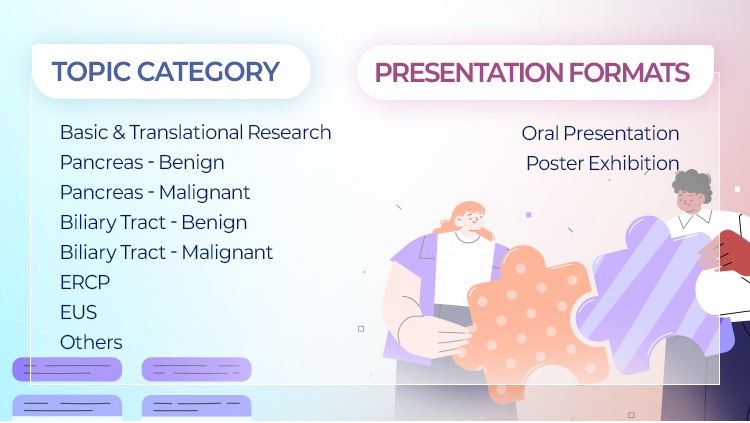 TOPIC CATEGORY

Basic & Translational Research
Pancreas - Benign
Pancreas - Malignant
Biliary Tract - Benign
Biliary Tract - Malignant
ERCP
EUS
Others

PRESENTATION FORMATS

Oral Presentation
Poster Exhibition